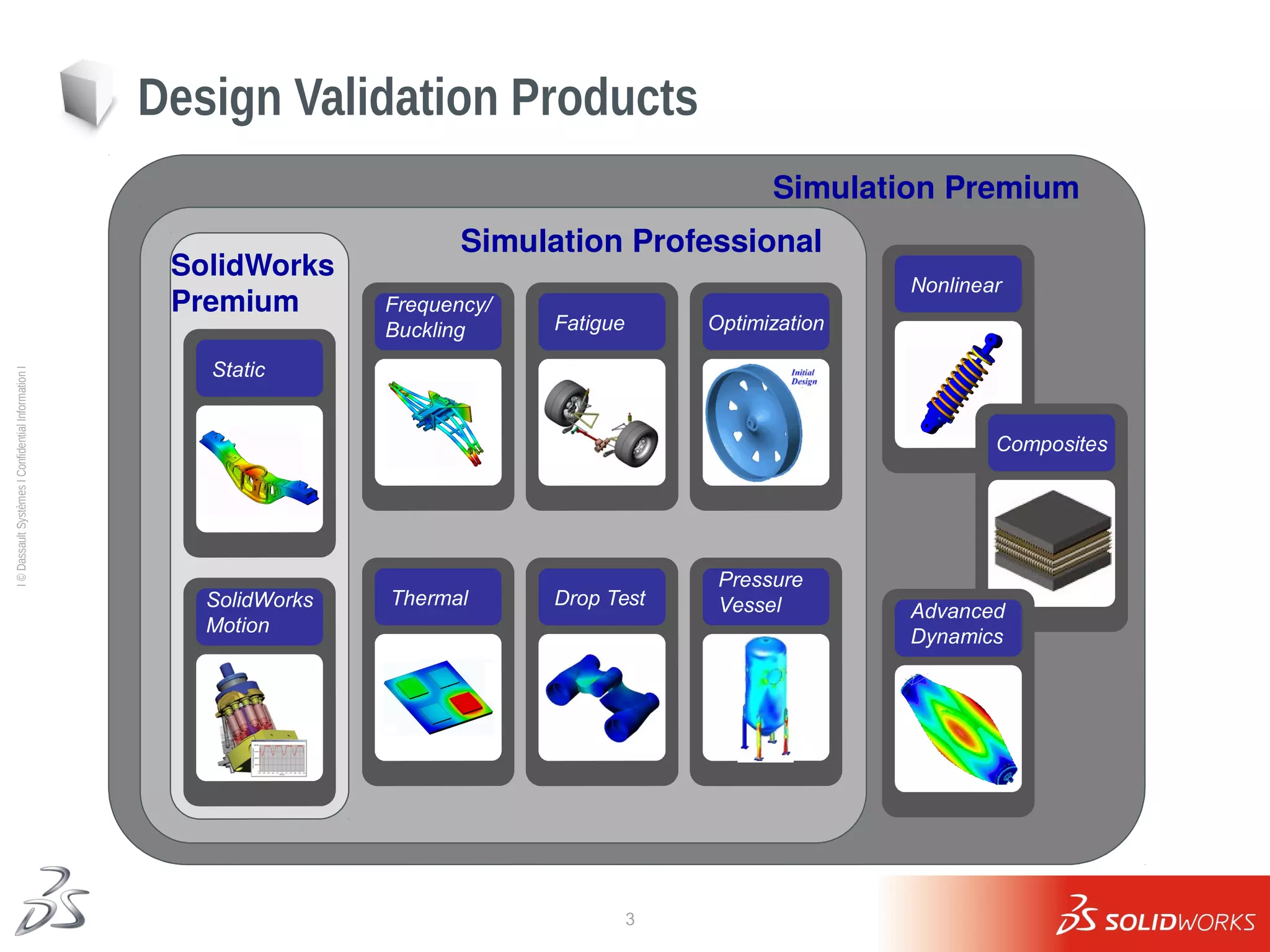 Design Validation Products

Simulation Premium

Simulation Professional

SolidWorks Premium

Static

SolidWorks Motion

Frequency/ Buckling

Fatigue

Optimization

Initial Design

Thermal

Drop Test

Pressure Vessel

Nonlinear

Composites

Advanced Dynamics

I © Dassault Systèmes I Confidential Information I

3

SOLIDWORKS